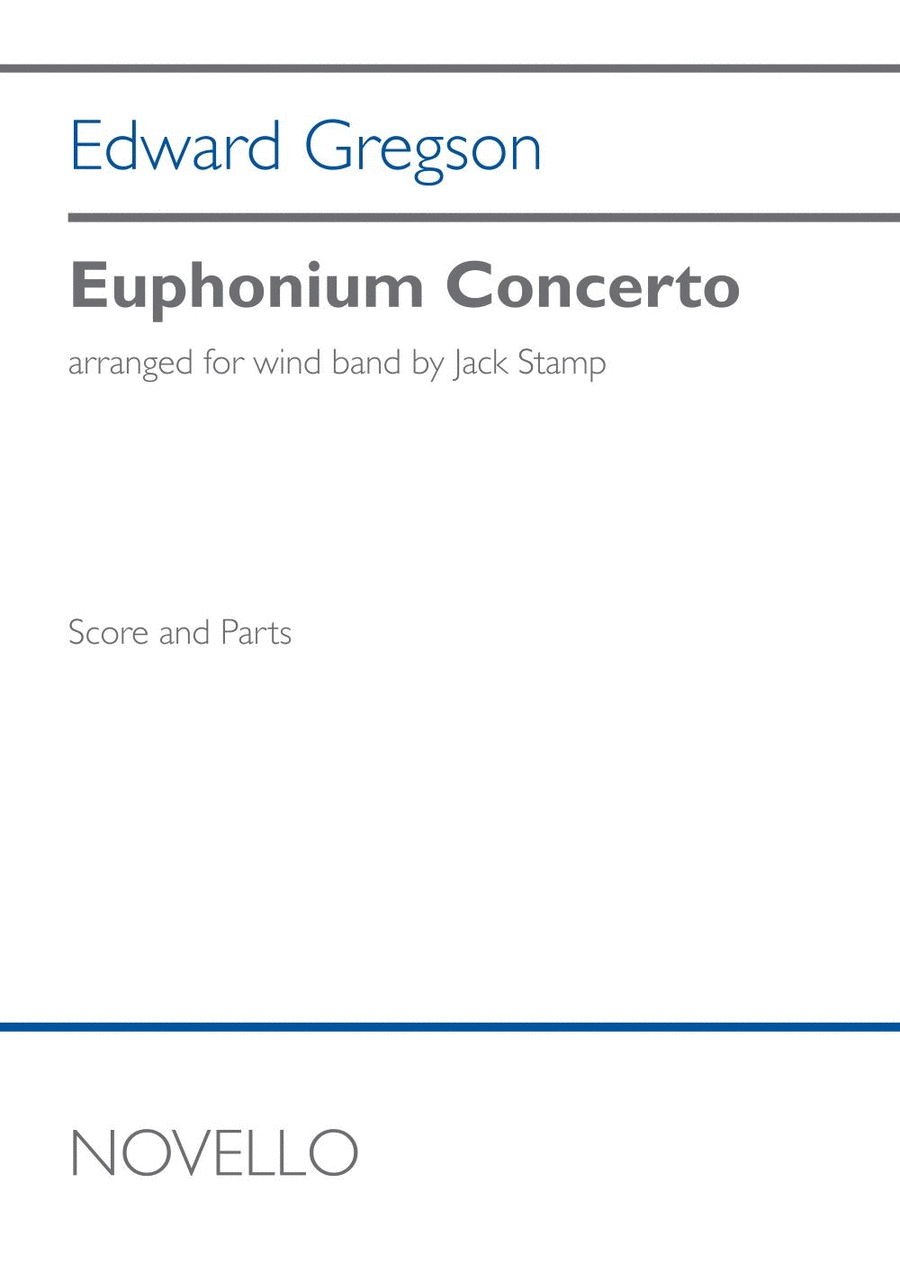 Edward Gregson

Euphonium Concerto

arranged for wind band by Jack Stamp

Score and Parts

NOVELLO